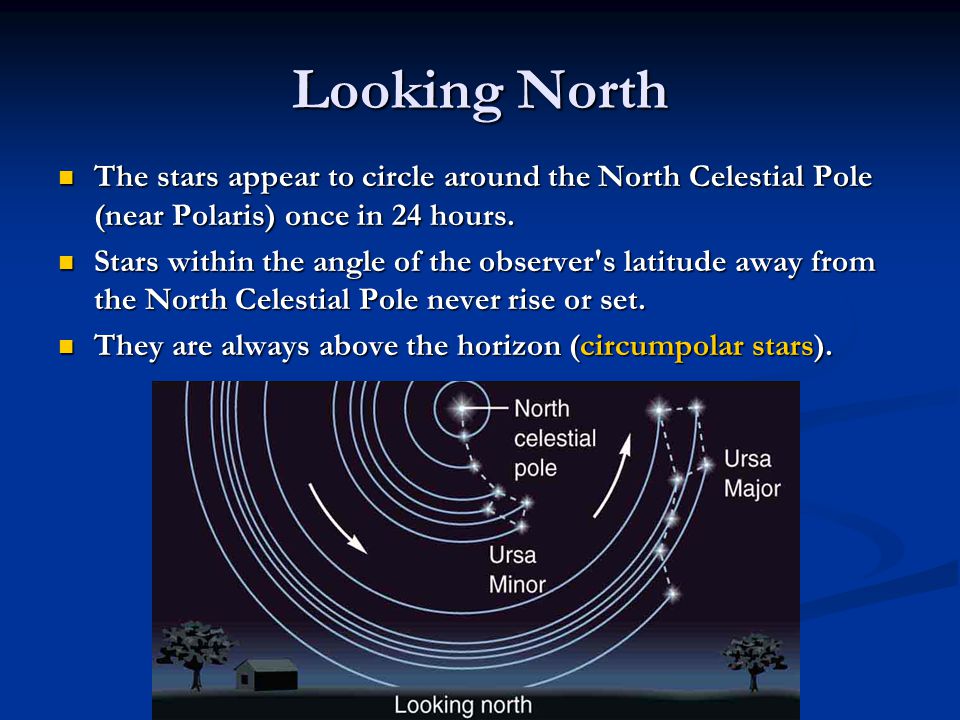 Looking North

- The stars appear to circle around the North Celestial Pole (near Polaris) once in 24 hours.
- Stars within the angle of the observer's latitude away from the North Celestial Pole never rise or set.
- They are always above the horizon (circumpolar stars).

North celestial pole

Ursa Major

Ursa Minor

Looking north